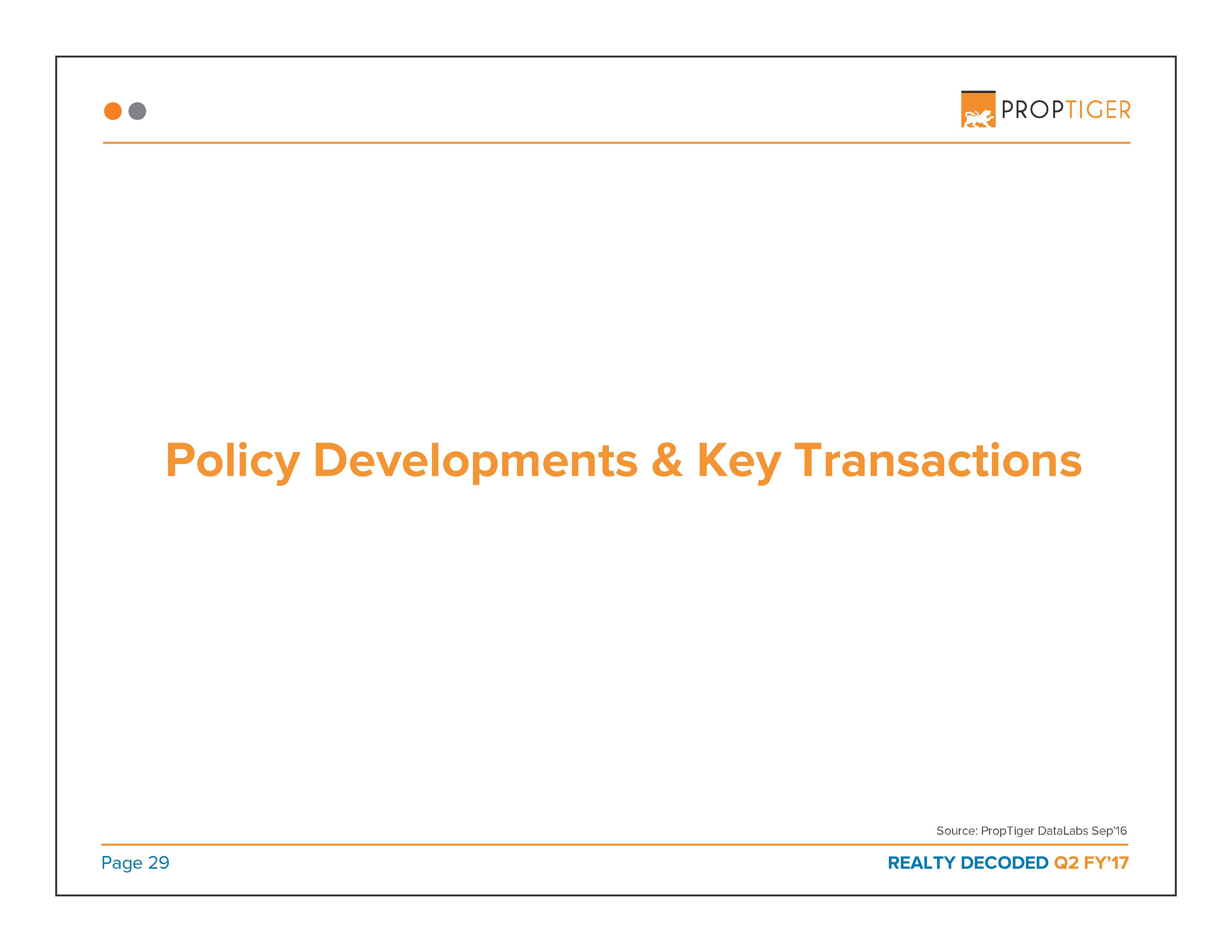 PROPTIGER

Policy Developments & Key Transactions

Source: PropTiger DataLabs Sep'16

Page 29

REALTY DECODED Q2 FY'17